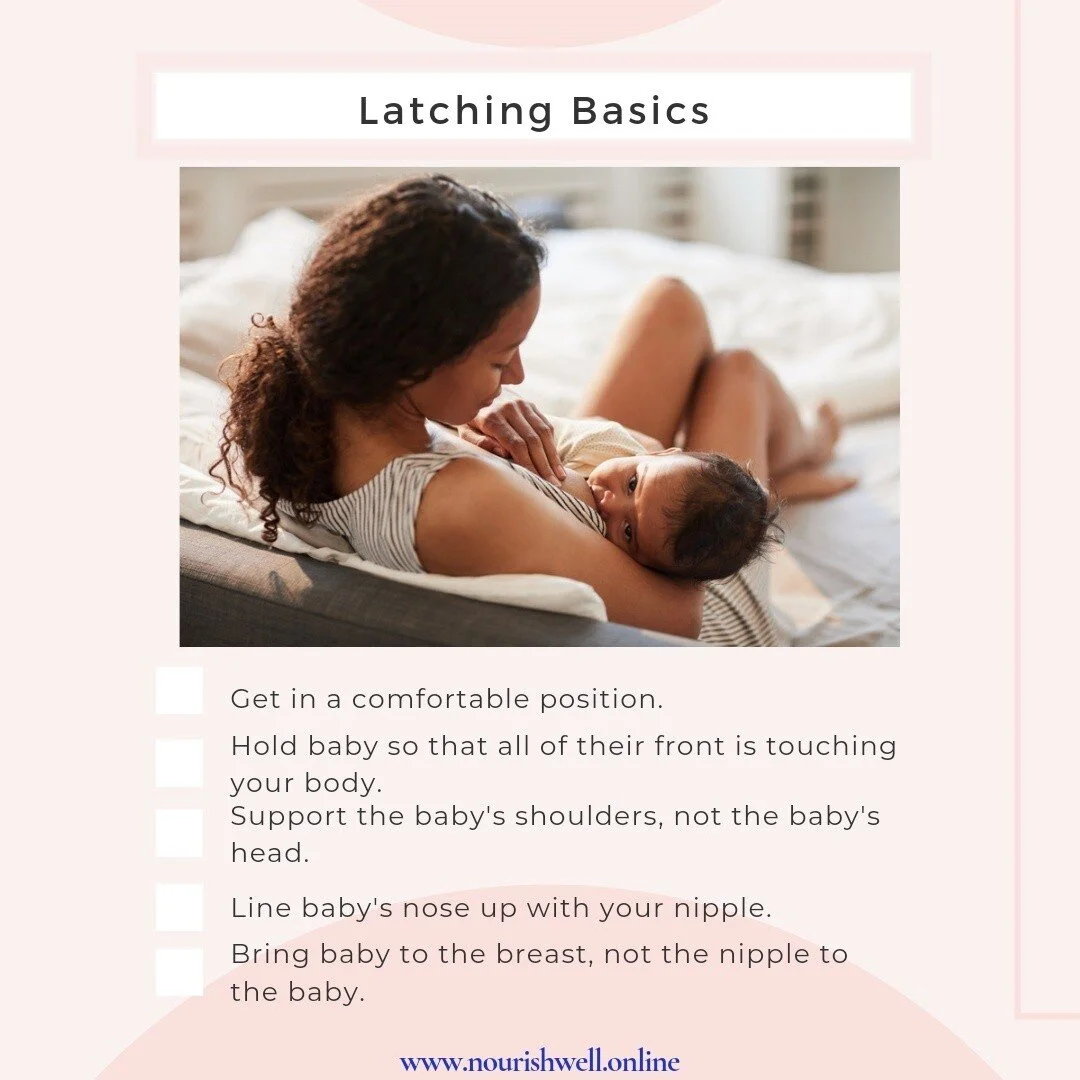 Latching Basics

Get in a comfortable position.

Hold baby so that all of their front is touching your body.

Support the baby's shoulders, not the baby's head.

Line baby's nose up with your nipple.

Bring baby to the breast, not the nipple to the baby.

www.nourishwell.online